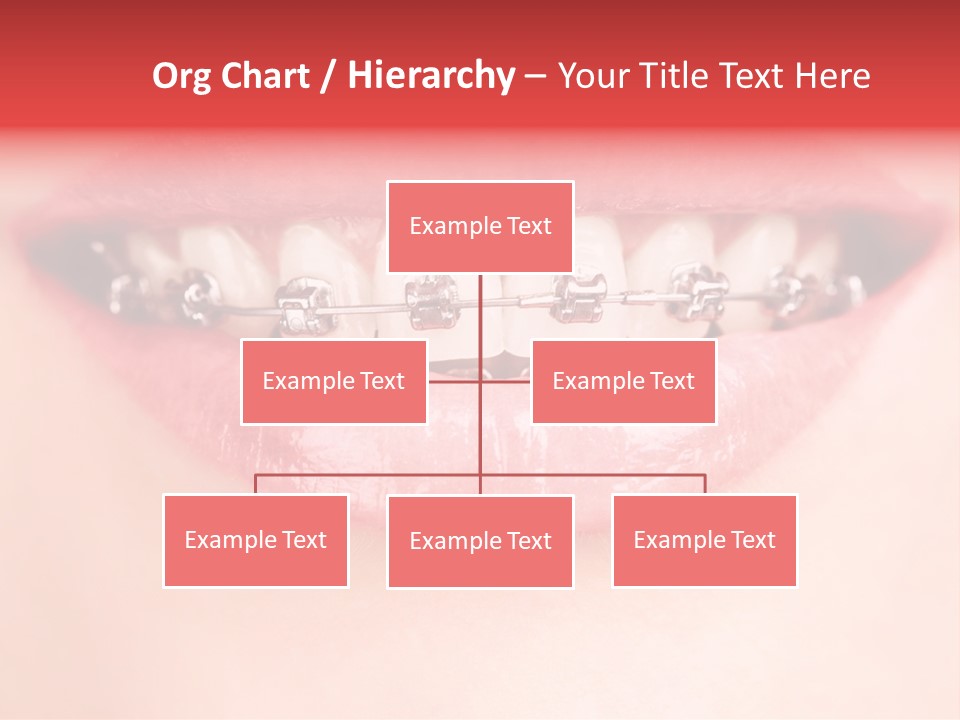 Org Chart / Hierarchy – Your Title Text Here

Example Text

Example Text

Example Text

Example Text

Example Text

Example Text